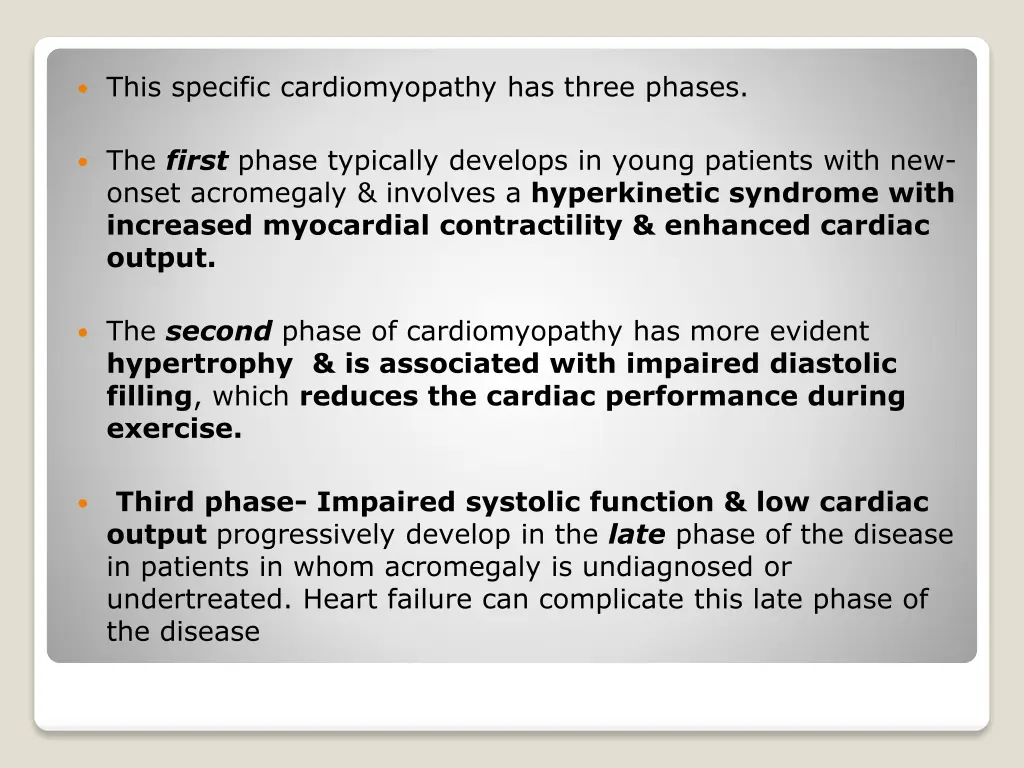 This specific cardiomyopathy has three phases.

The first phase typically develops in young patients with new-onset acromegaly & involves a hyperkinetic syndrome with increased myocardial contractility & enhanced cardiac output.

The second phase of cardiomyopathy has more evident hypertrophy & is associated with impaired diastolic filling, which reduces the cardiac performance during exercise.

Third phase- Impaired systolic function & low cardiac output progressively develop in the late phase of the disease in patients in whom acromegaly is undiagnosed or undertreated. Heart failure can complicate this late phase of the disease